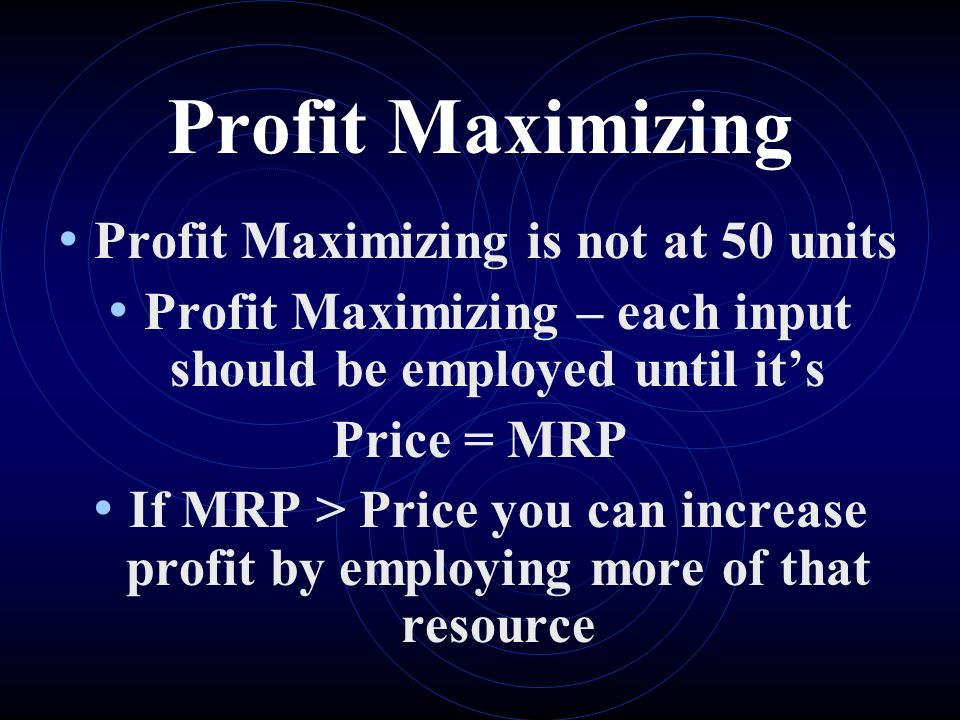 Profit Maximizing

• Profit Maximizing is not at 50 units

• Profit Maximizing – each input should be employed until it's

Price = MRP

• If MRP > Price you can increase profit by employing more of that resource